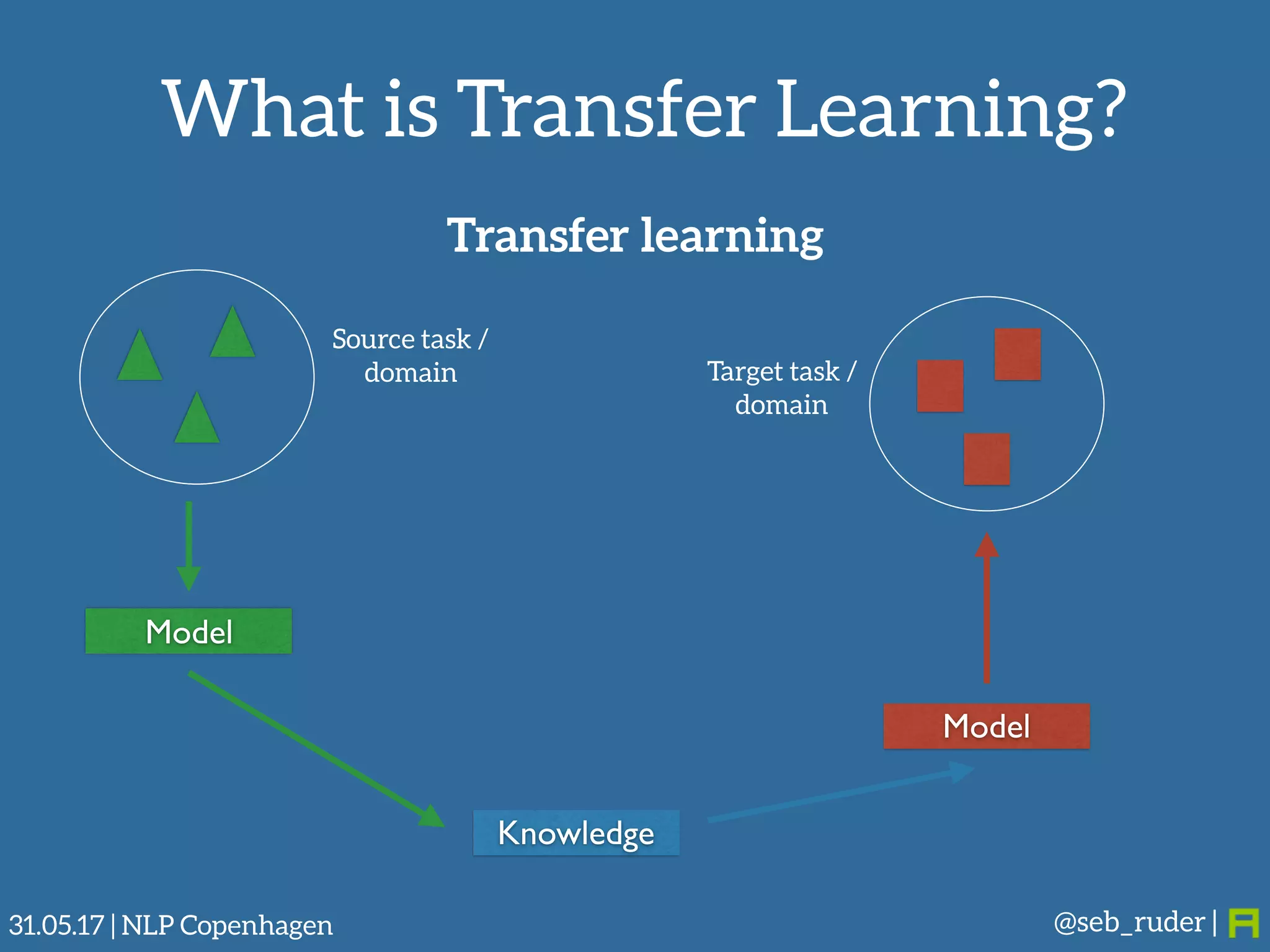 What is Transfer Learning?

Transfer learning

Source task / domain

Target task / domain

Model

Model

Knowledge

31.05.17 | NLP Copenhagen

@seb_ruder |